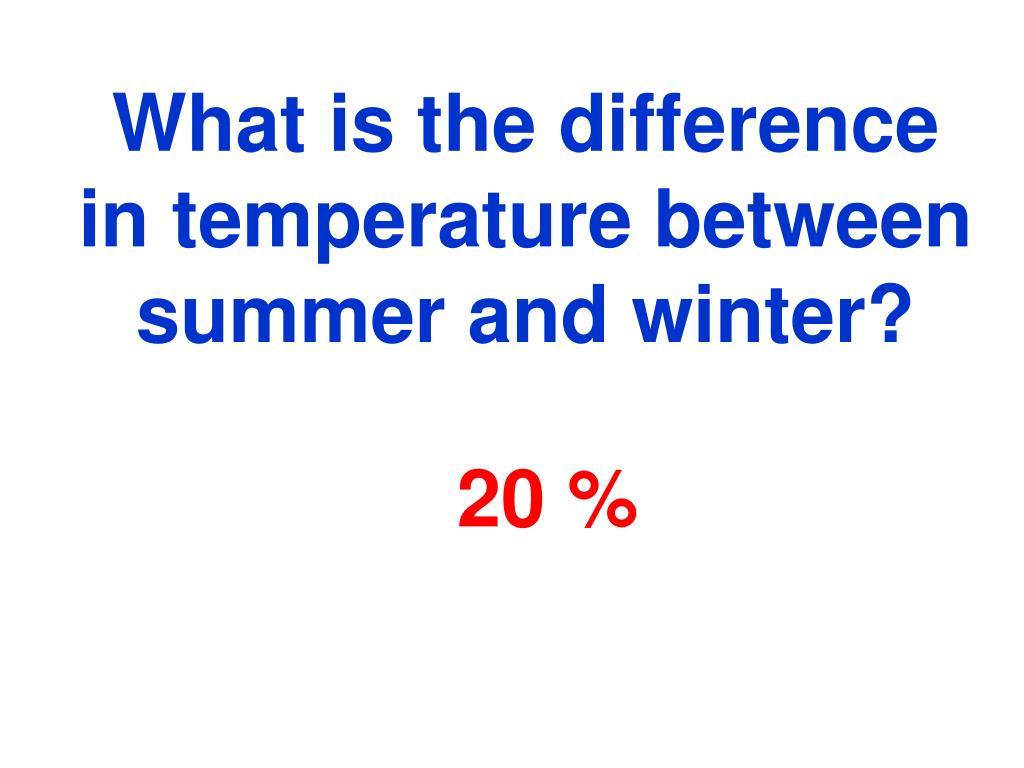 What is the difference in temperature between summer and winter?

20 %